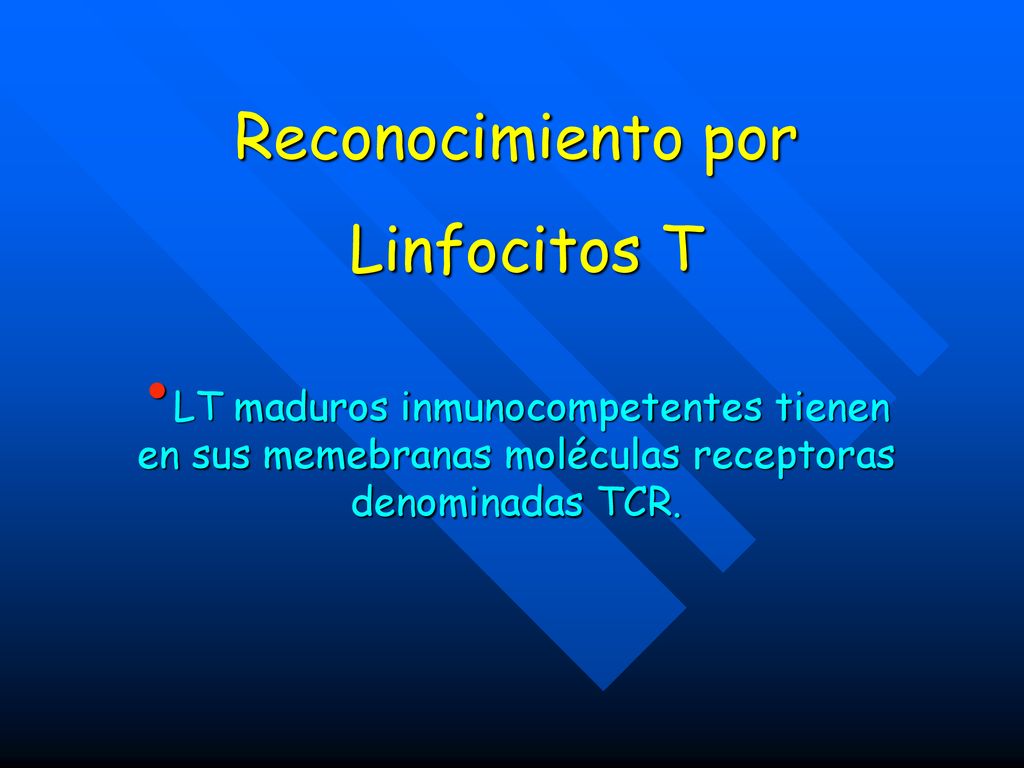 Reconocimiento por

Linfocitos T

• LT maduros inmunocompetentes tienen en sus memebranas moléculas receptoras denominadas TCR.